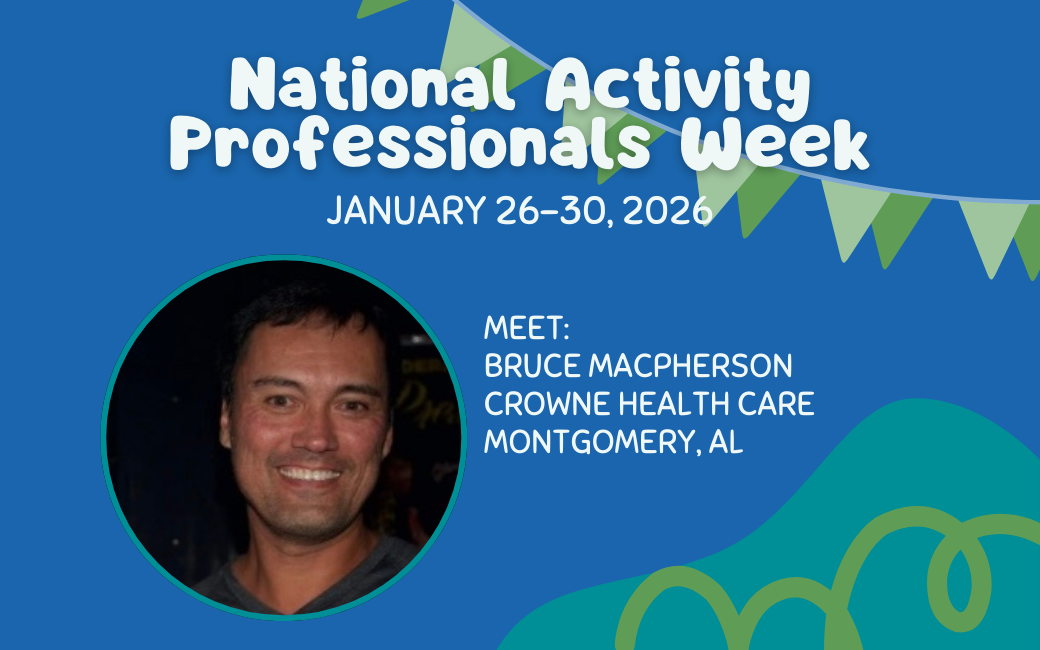 National Activity Professionals Week

JANUARY 26-30, 2026

MEET:
BRUCE MACPHERSON
CROWNE HEALTH CARE
MONTGOMERY, AL